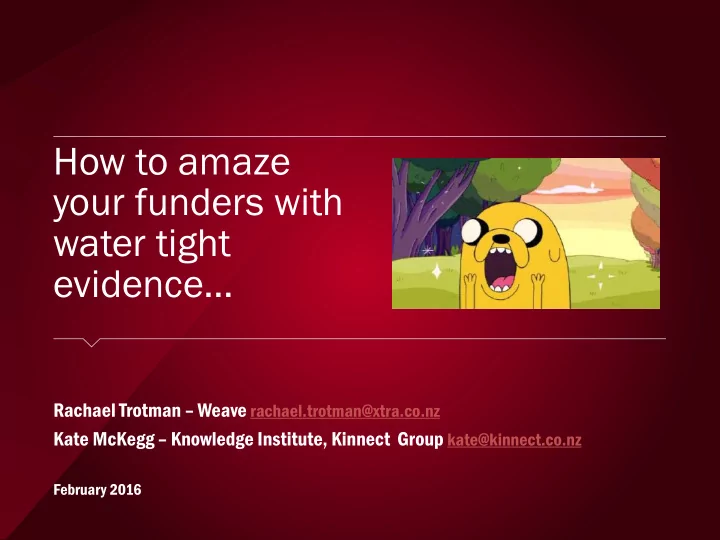 How to amaze your funders with water tight evidence…

Rachael Trotman – Weave rachael.trotman@xtra.co.nz

Kate McKegg – Knowledge Institute, Kinnect Group kate@kinnect.co.nz

February 2016